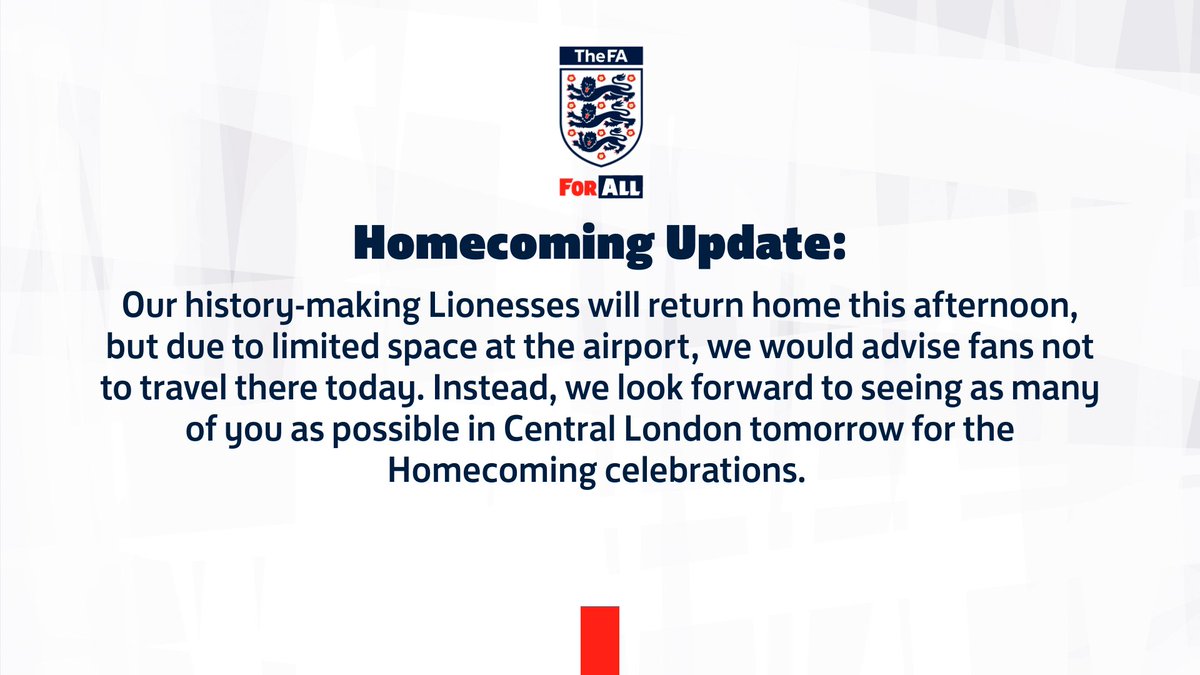 TheFA

FOR ALL

Homecoming Update:

Our history-making Lionesses will return home this afternoon, but due to limited space at the airport, we would advise fans not to travel there today. Instead, we look forward to seeing as many of you as possible in Central London tomorrow for the Homecoming celebrations.